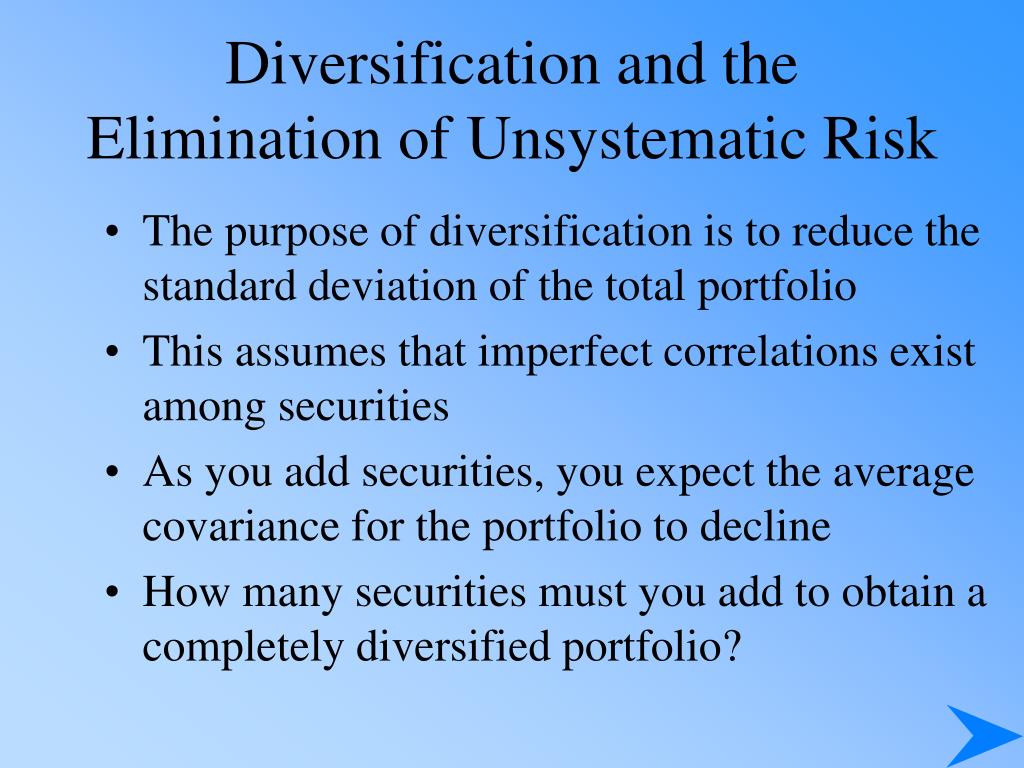 Diversification and the Elimination of Unsystematic Risk

• The purpose of diversification is to reduce the standard deviation of the total portfolio
• This assumes that imperfect correlations exist among securities
• As you add securities, you expect the average covariance for the portfolio to decline
• How many securities must you add to obtain a completely diversified portfolio?